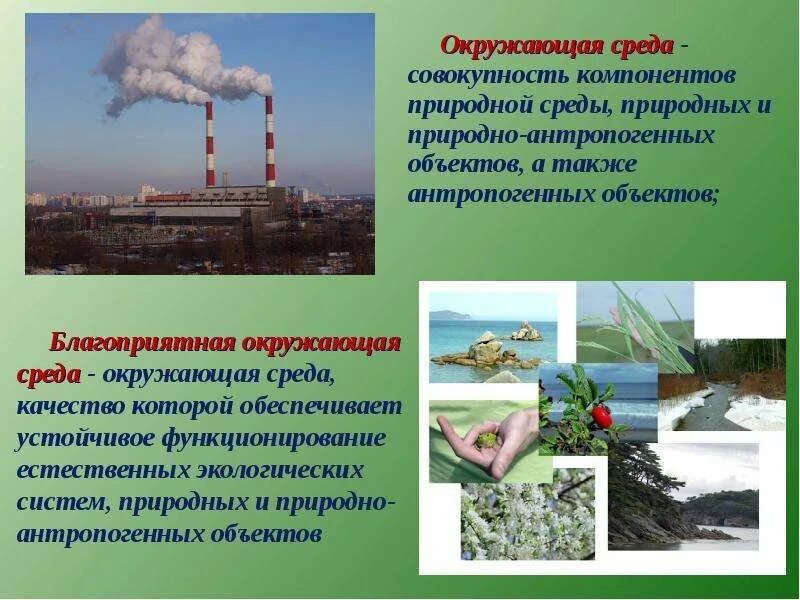 Окружающая среда - совокупность компонентов природной среды, природных и природно-антропогенных объектов, а также антропогенных объектов;

Благоприятная окружающая среда - окружающая среда, качество которой обеспечивает устойчивое функционирование естественных экологических систем, природных и природно-антропогенных объектов